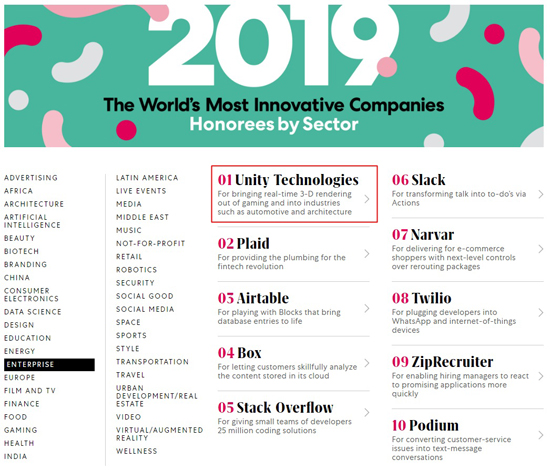 2019

The World's Most Innovative Companies
Honorees by Sector

ADVERTISING
AFRICA
ARCHITECTURE
ARTIFICIAL INTELLIGENCE
BEAUTY
BIOTECH
BRANDING
CHINA
CONSUMER ELECTRONICS
DATA SCIENCE
DESIGN
EDUCATION
ENERGY
ENTERPRISE
EUROPE
FILM AND TV
FINANCE
FOOD
GAMING
HEALTH
INDIA

LATIN AMERICA
LIVE EVENTS
MEDIA
MIDDLE EAST
MUSIC
NOT-FOR-PROFIT
RETAIL
ROBOTICS
SECURITY
SOCIAL GOOD
SOCIAL MEDIA
SPACE
SPORTS
STYLE
TRANSPORTATION
TRAVEL
URBAN DEVELOPMENT/REAL ESTATE
VIDEO
VIRTUAL/AUGMENTED REALITY
WELLNESS

01 Unity Technologies
For bringing real-time 3-D rendering out of gaming and into industries such as automotive and architecture

02 Plaid
For providing the plumbing for the fintech revolution

03 Airtable
For playing with Blocks that bring database entries to life

04 Box
For letting customers skillfully analyze the content stored in its cloud

05 Stack Overflow
For giving small teams of developers 25 million coding solutions

06 Slack
For transforming talk into to-do's via Actions

07 Narvar
For delivering for e-commerce shoppers with next-level controls over rerouting packages

08 Twilio
For plugging developers into WhatsApp and internet-of-things devices

09 ZipRecruiter
For enabling hiring managers to react to promising applications more quickly

10 Podium
For converting customer-service issues into text-message conversations